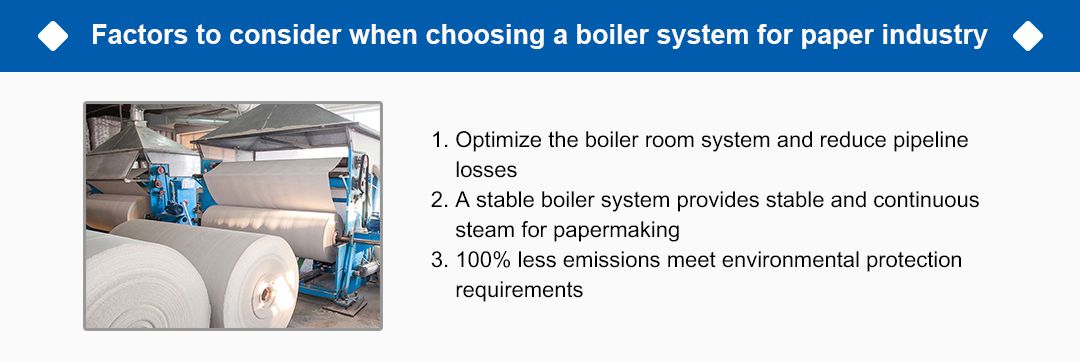 Factors to consider when choosing a boiler system for paper industry

1. Optimize the boiler room system and reduce pipeline losses
2. A stable boiler system provides stable and continuous steam for papermaking
3. 100% less emissions meet environmental protection requirements